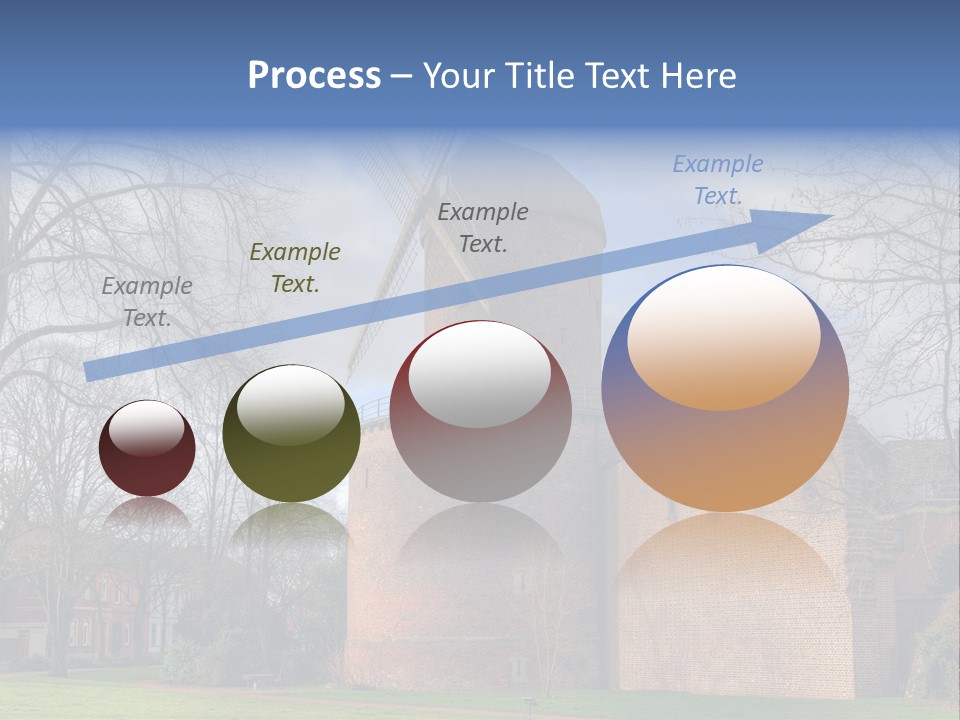 Process – Your Title Text Here

Example Text.

Example Text.

Example Text.

Example Text.